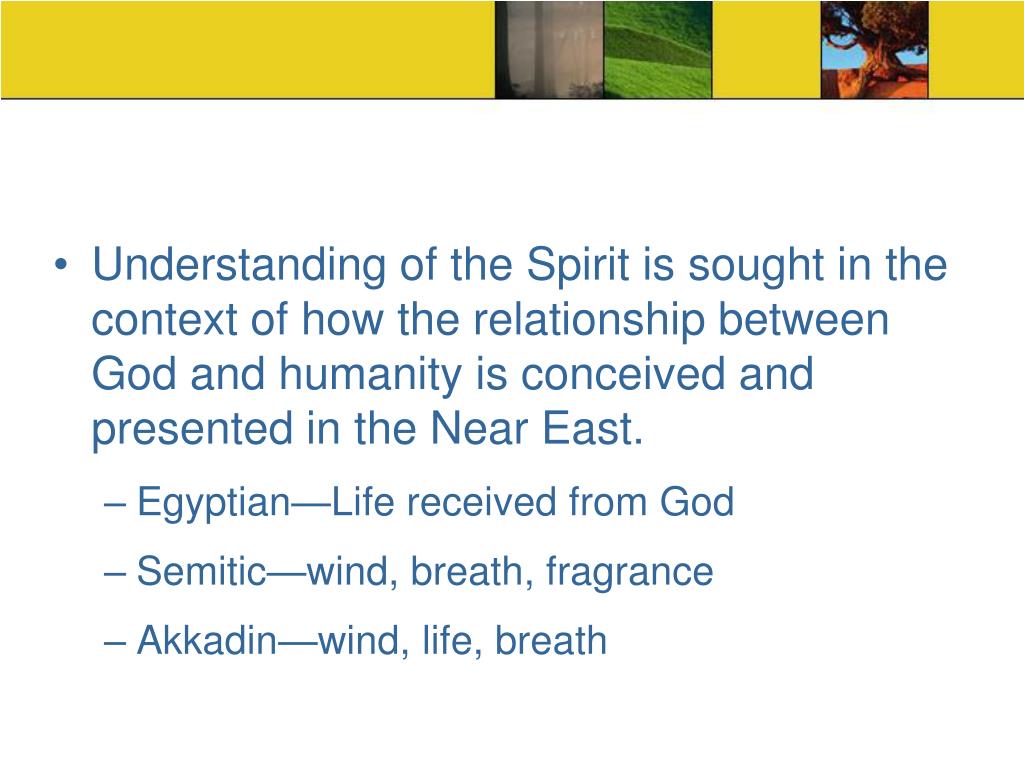 • Understanding of the Spirit is sought in the context of how the relationship between God and humanity is conceived and presented in the Near East.

– Egyptian—Life received from God

– Semitic—wind, breath, fragrance

– Akkadin—wind, life, breath